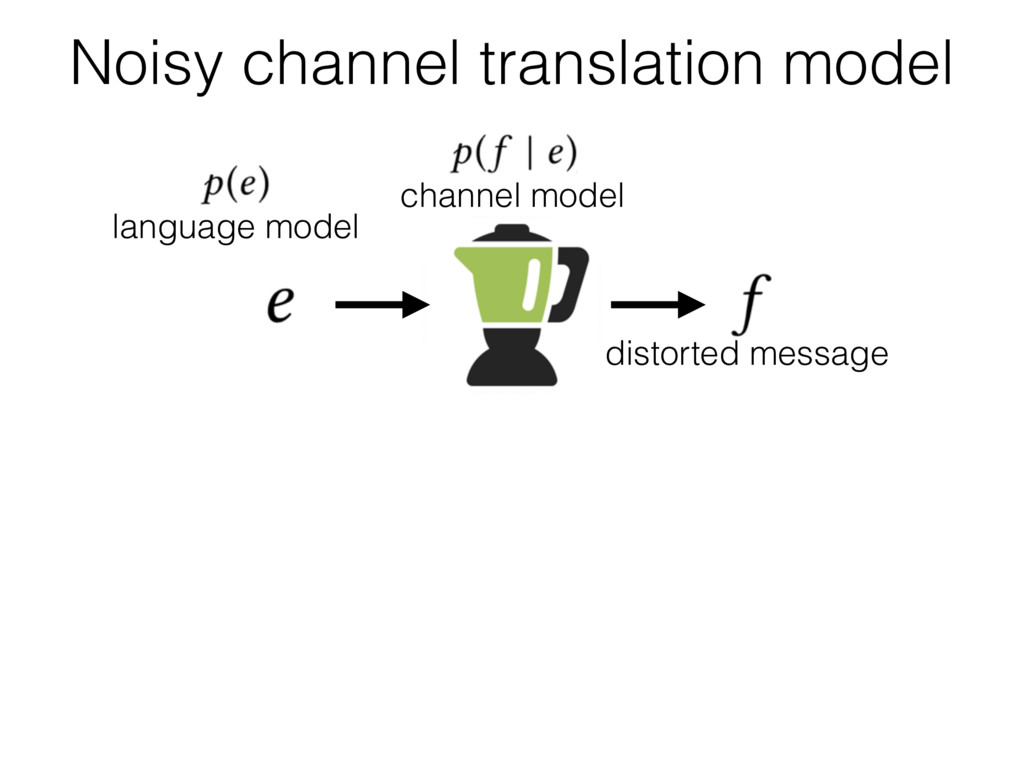 Noisy channel translation model

$p(e)$
language model

$p(f \mid e)$
channel model

$e$

$f$

distorted message